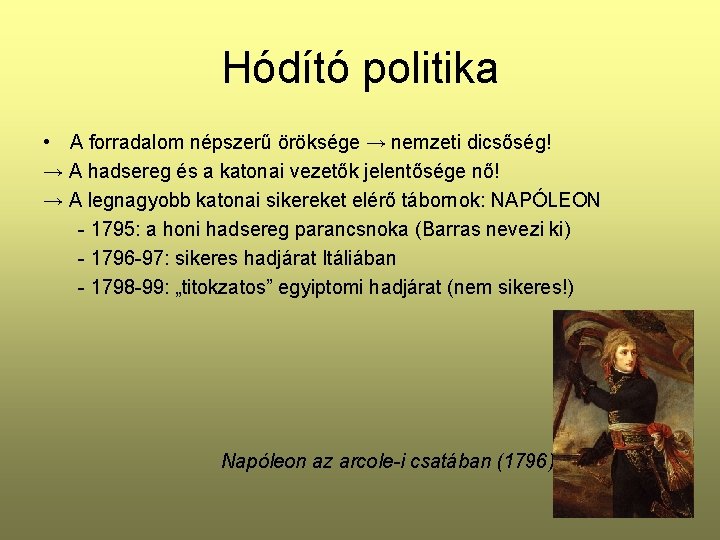 Hódító politika

• A forradalom népszerű öröksége → nemzeti dicsőség!

→ A hadsereg és a katonai vezetők jelentősége nő!

→ A legnagyobb katonai sikereket elérő tábornok: NAPÓLEON

- 1795: a honi hadsereg parancsnoka (Barras nevezi ki)
- 1796-97: sikeres hadjárat Itáliában
- 1798-99: „titokzatos” egyiptomi hadjárat (nem sikeres!)

Napóleon az arcole-i csatában (1796)